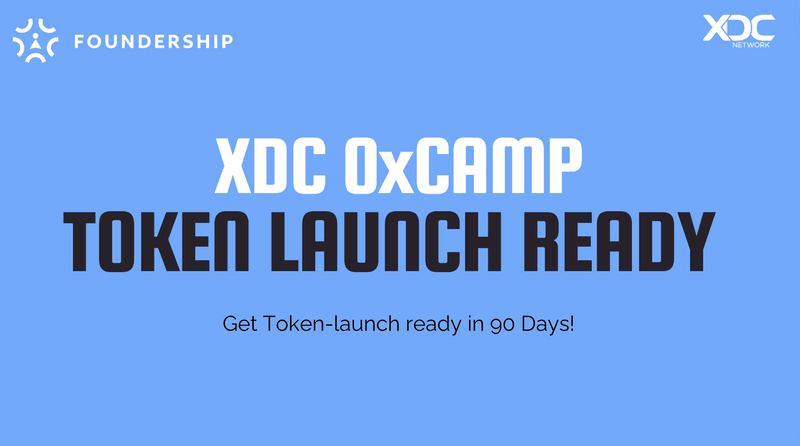 FOUNDERSHIP

XDC
NETWORK

XDC 0xCAMP
TOKEN LAUNCH READY

Get Token-launch ready in 90 Days!